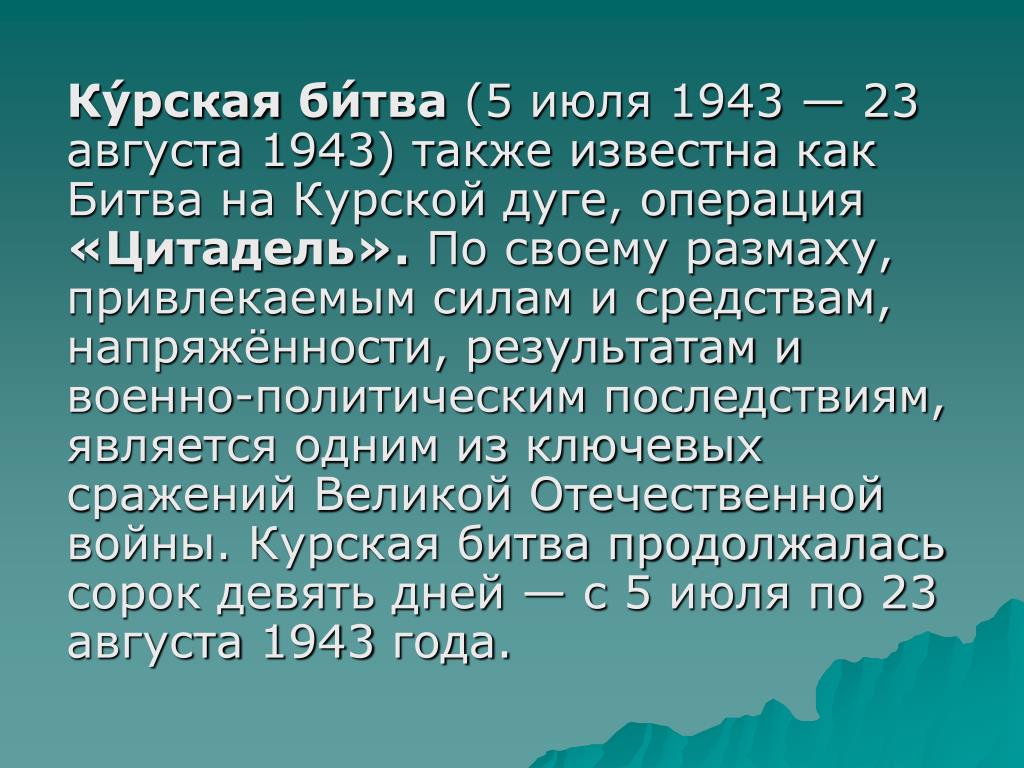 Ку́рская би́тва (5 июля 1943 — 23 августа 1943) также известна как Битва на Курской дуге, операция «Цитадель». По своему размаху, привлекаемым силам и средствам, напряжённости, результатам и военно-политическим последствиям, является одним из ключевых сражений Великой Отечественной войны. Курская битва продолжалась сорок девять дней — с 5 июля по 23 августа 1943 года.